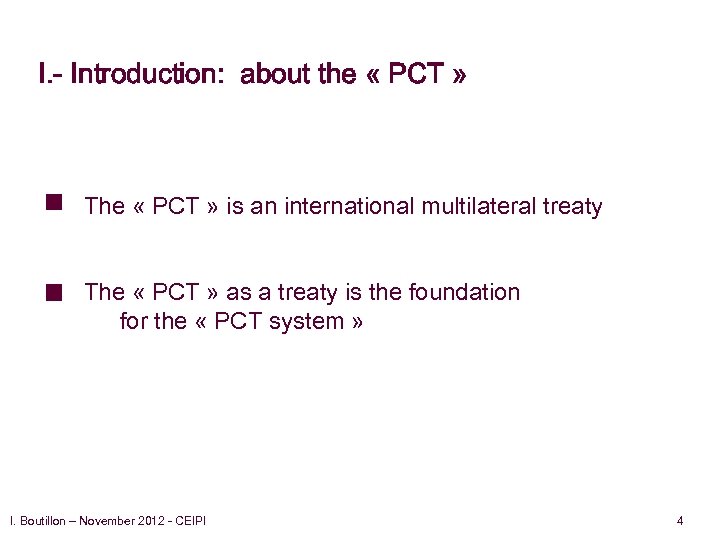 I.- Introduction: about the « PCT »

The « PCT » is an international multilateral treaty

The « PCT » as a treaty is the foundation for the « PCT system »

I. Boutillon – November 2012 - CEIPI

4